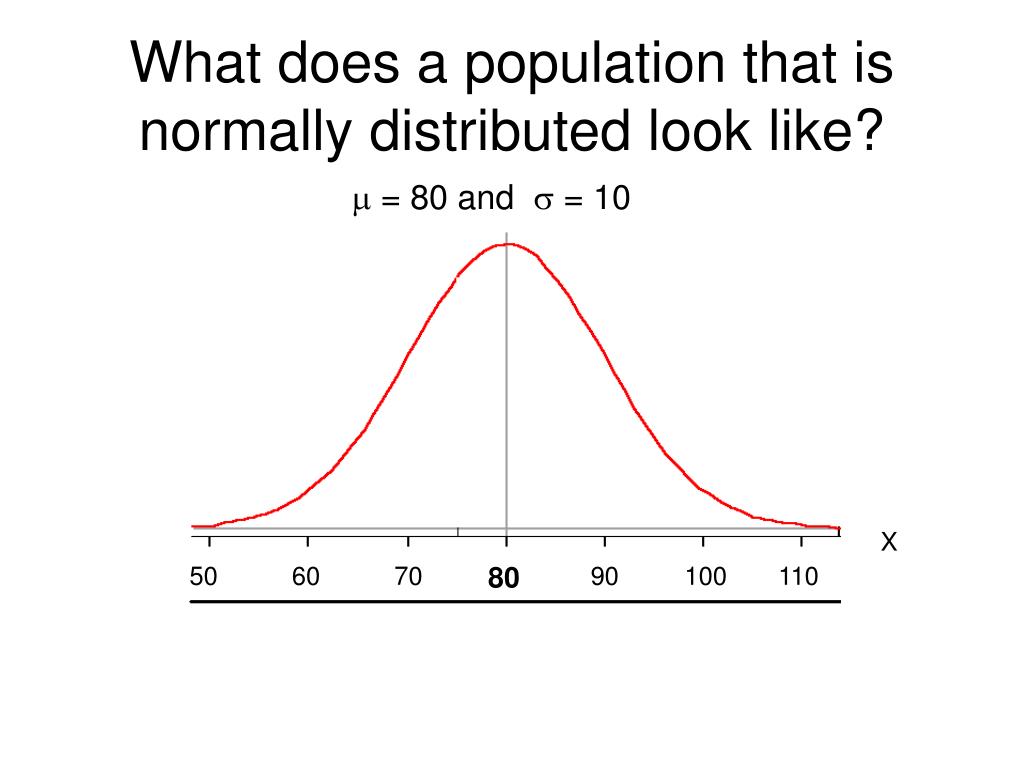 What does a population that is normally distributed look like?

$\mu$ = 80 and $\sigma$ = 10

X

50 60 70 80 90 100 110